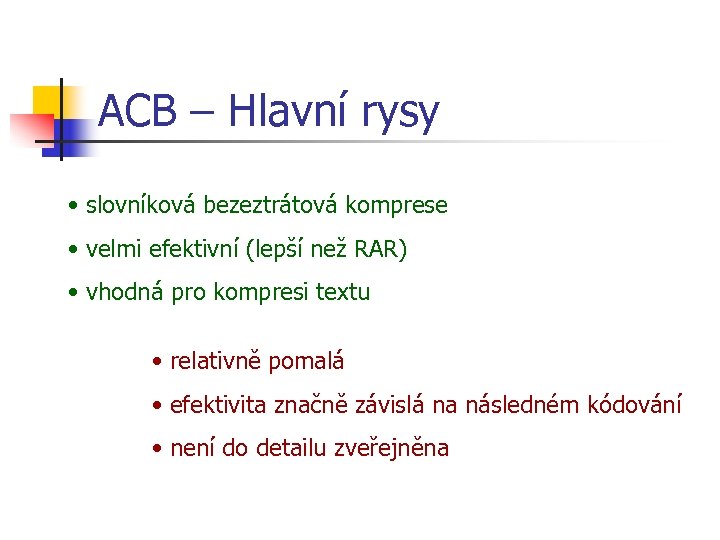 ACB – Hlavní rysy

• slovníková bezeztrátová komprese
• velmi efektivní (lepší než RAR)
• vhodná pro kompresi textu

• relativně pomalá
• efektivita značně závislá na následném kódování
• není do detailu zveřejněna